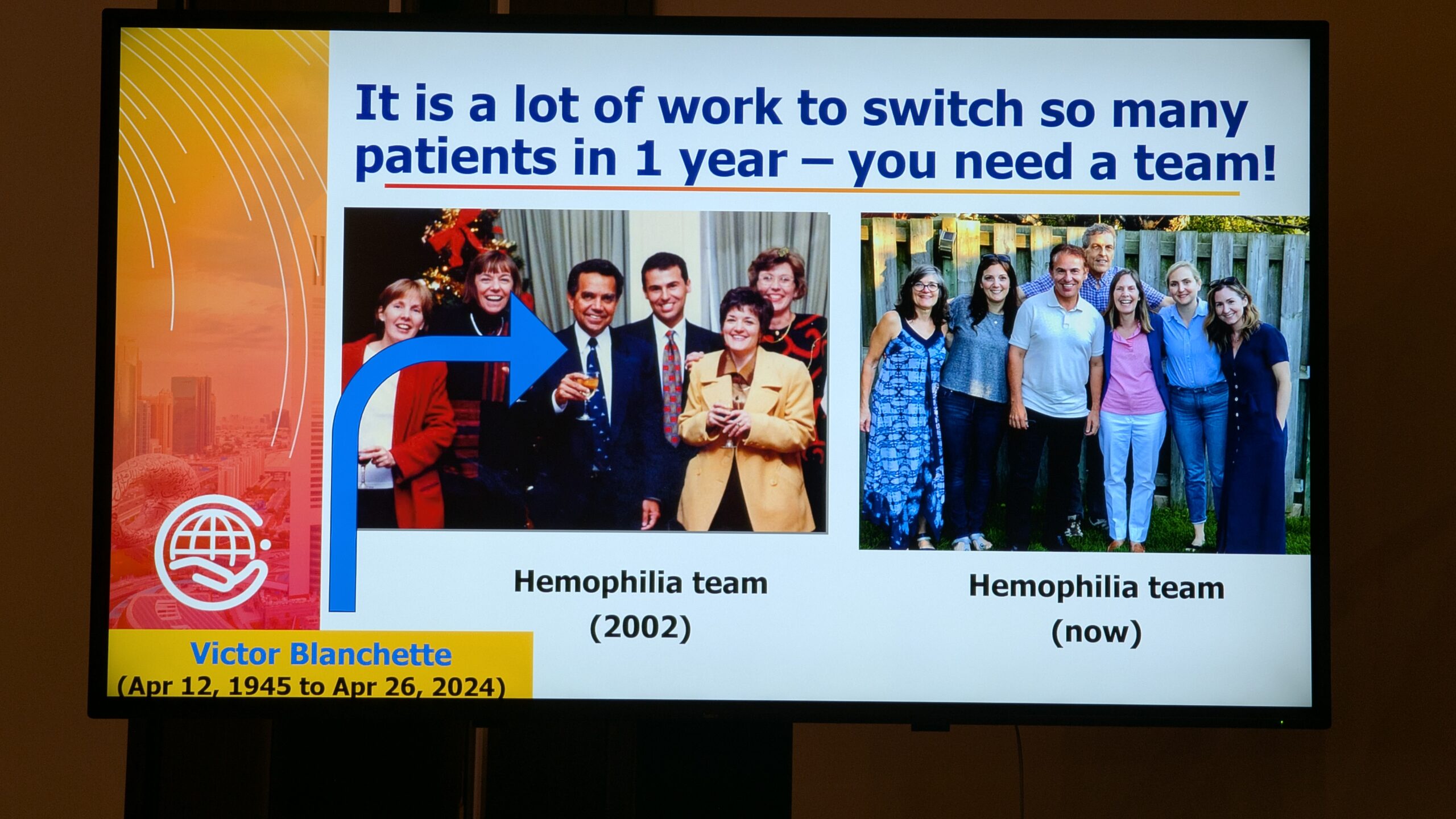 It is a lot of work to switch so many patients in 1 year – you need a team!

Hemophilia team (2002)

Hemophilia team (now)

Victor Blanchette
(Apr 12, 1945 to Apr 26, 2024)